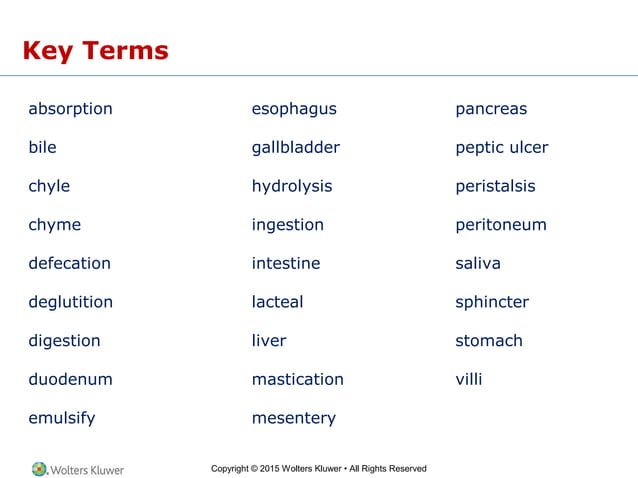 Key Terms

absorption
bile
chyle
chyme
defecation
deglutition
digestion
duodenum
emulsify

esophagus
gallbladder
hydrolysis
ingestion
intestine
lacteal
liver
mastication
mesentery

pancreas
peptic ulcer
peristalsis
peritoneum
saliva
sphincter
stomach
villi

Wolters Kluwer

Copyright © 2015 Wolters Kluwer • All Rights Reserved